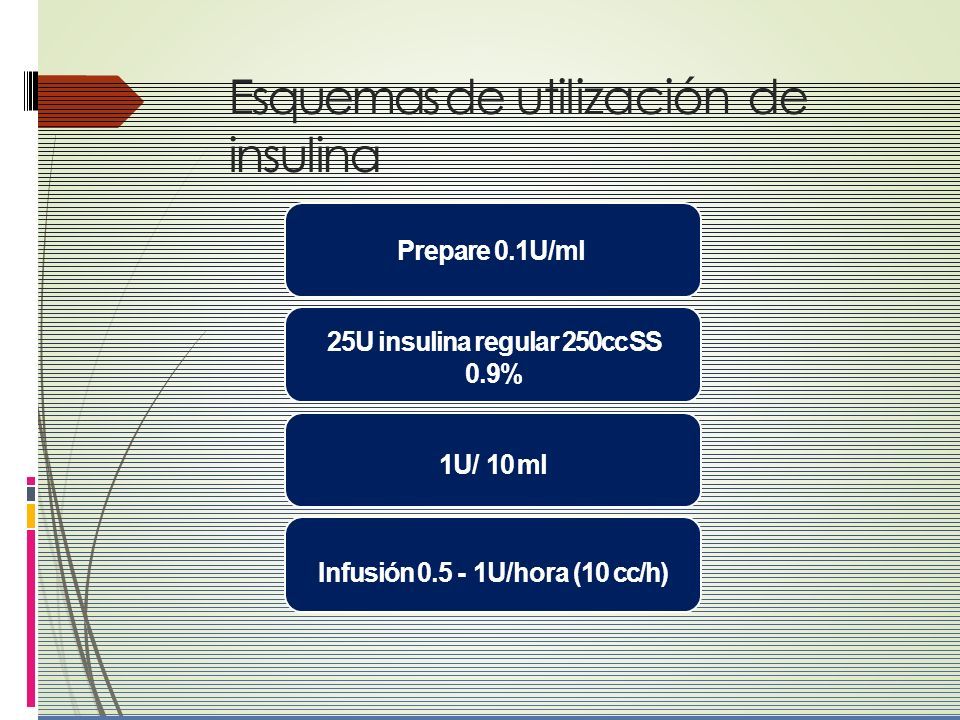 Esquemas de utilización de insulina

Prepare 0.1U/ml

25U insulina regular 250cc SS 0.9%

1U/ 10 ml

Infusión 0.5 - 1U/hora (10 cc/h)